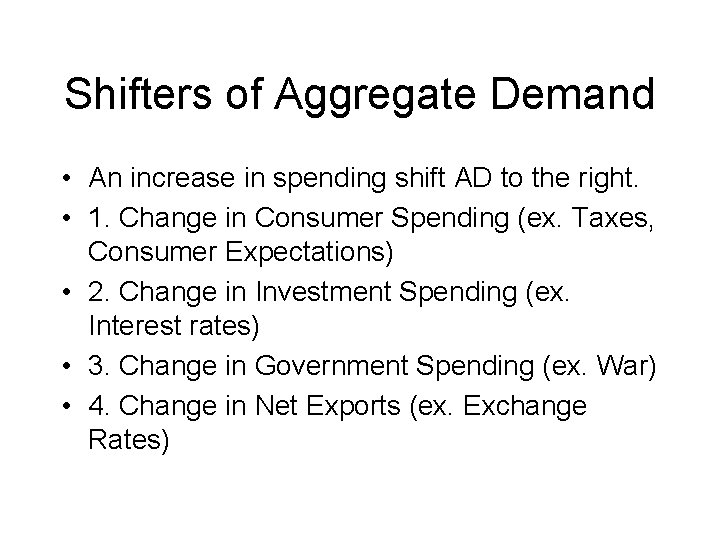 Shifters of Aggregate Demand

• An increase in spending shift AD to the right.
• 1. Change in Consumer Spending (ex. Taxes, Consumer Expectations)
• 2. Change in Investment Spending (ex. Interest rates)
• 3. Change in Government Spending (ex. War)
• 4. Change in Net Exports (ex. Exchange Rates)